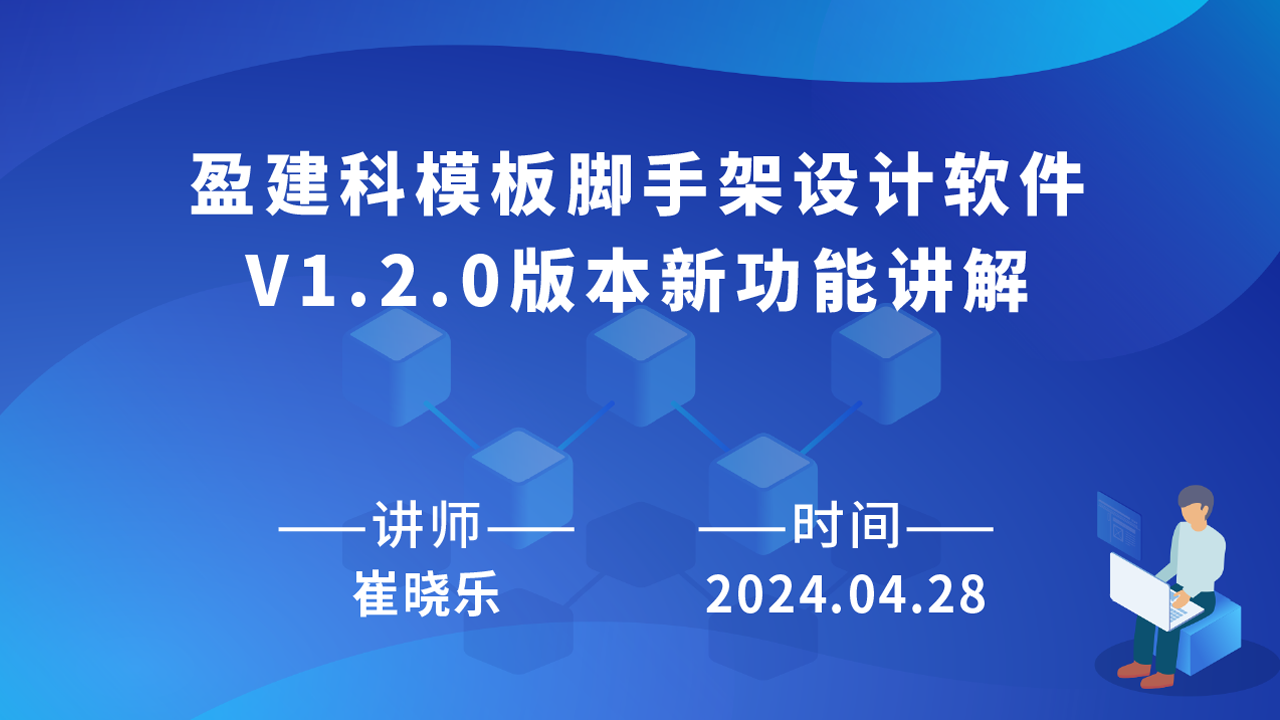 盈建科模板脚手架设计软件
V1.2.0版本新功能讲解

——讲师——
崔晓乐

——时间——
2024.04.28